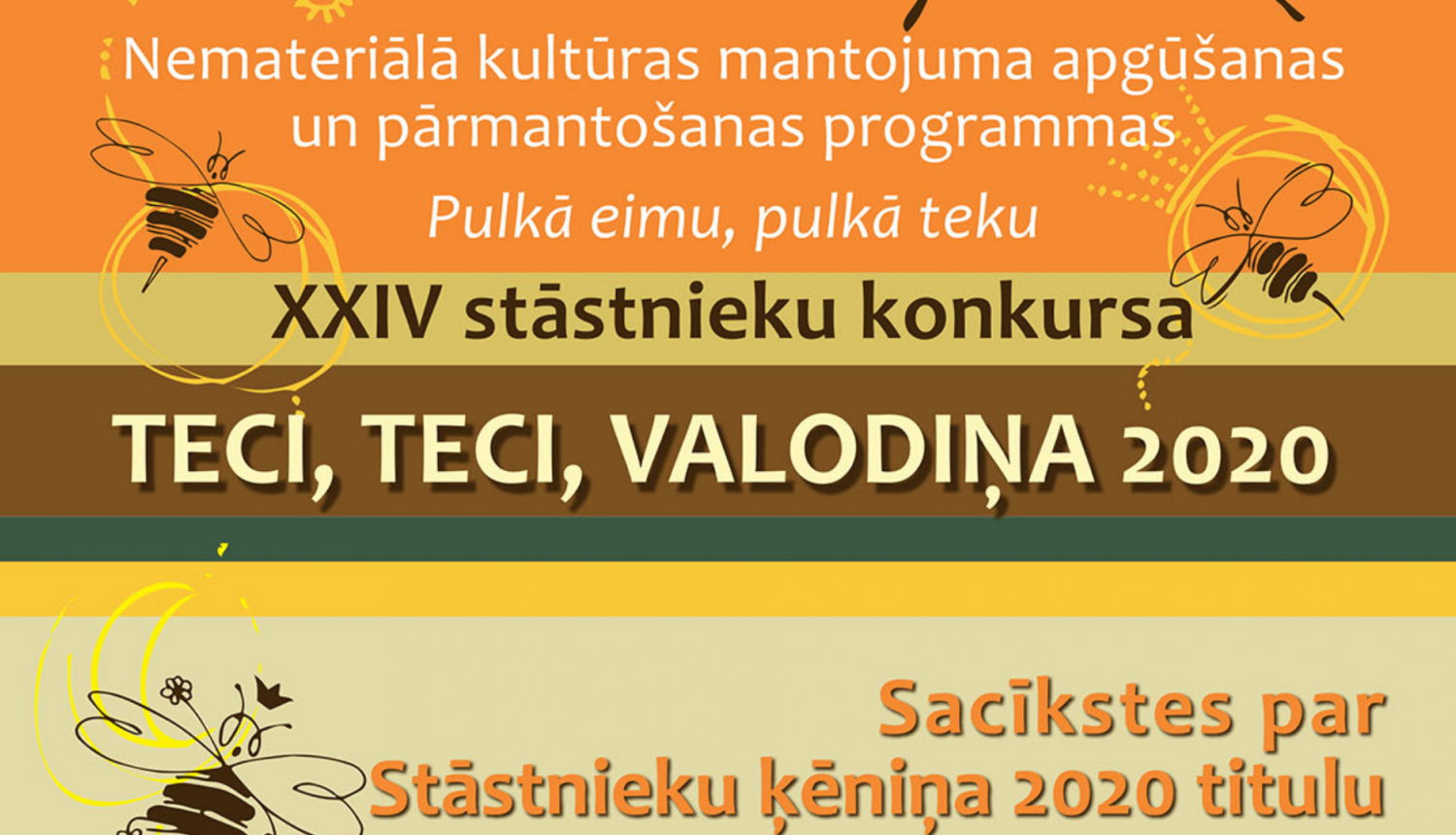 Nemateriālā kultūras mantojuma apgūšanas un pārmantošanas programmas

Pulkā eimu, pulkā teku

XXIV stāstnieku konkursa

TECI, TECI, VALODIŅA 2020

Sacīkstes par Stāstnieku ķēniņa 2020 titulu